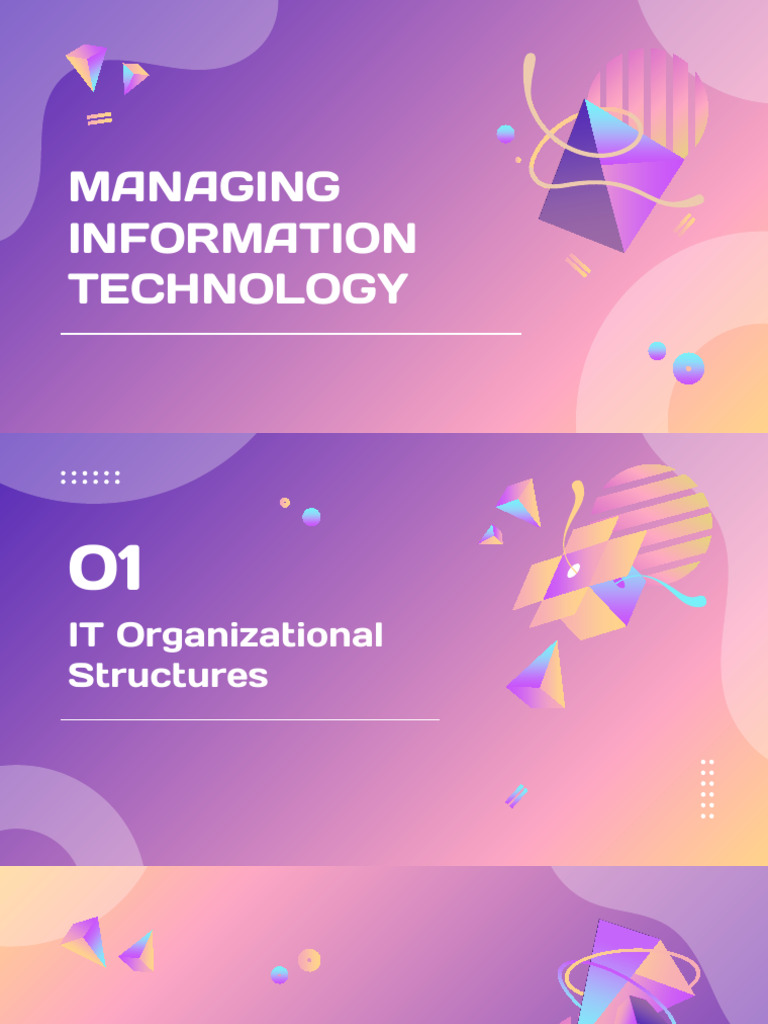 MANAGING INFORMATION TECHNOLOGY

01

IT Organizational Structures